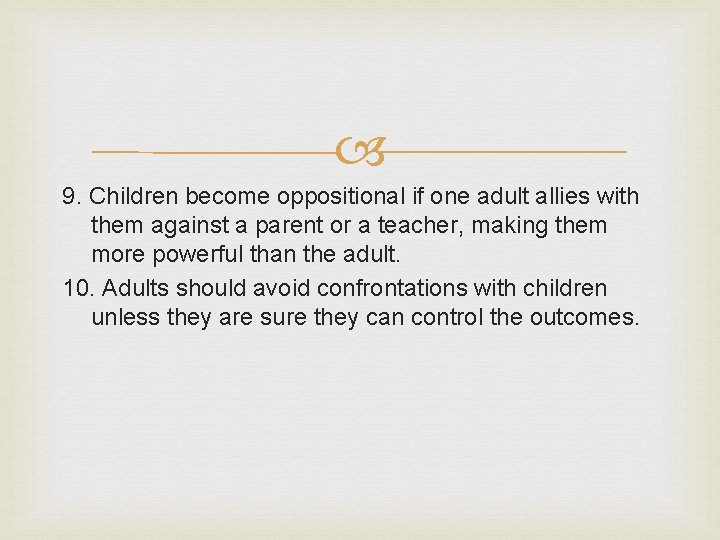 9. Children become oppositional if one adult allies with them against a parent or a teacher, making them more powerful than the adult.

10. Adults should avoid confrontations with children unless they are sure they can control the outcomes.